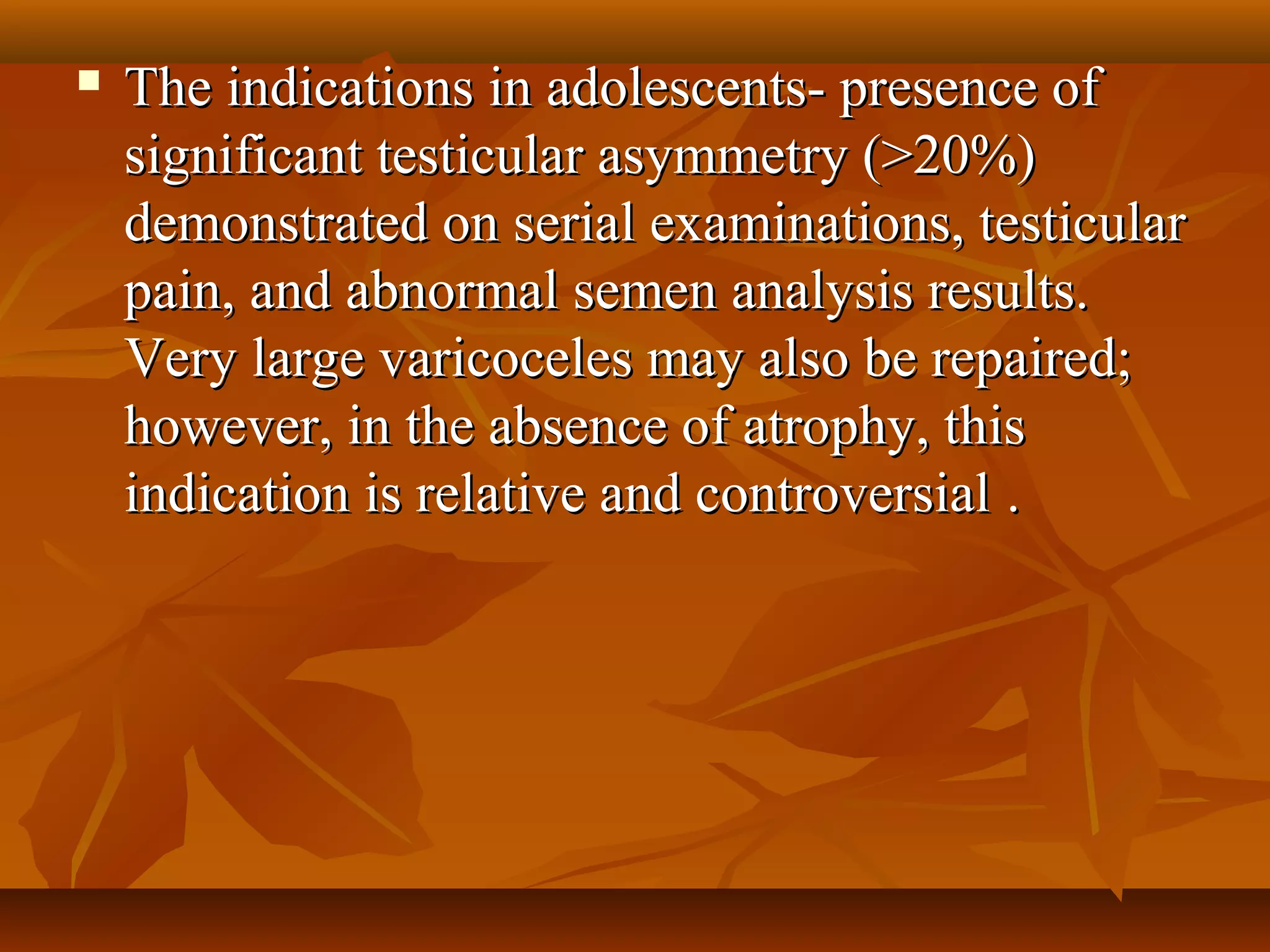 ▪ The indications in adolescents- presence of significant testicular asymmetry (>20%) demonstrated on serial examinations, testicular pain, and abnormal semen analysis results. Very large varicoceles may also be repaired; however, in the absence of atrophy, this indication is relative and controversial .